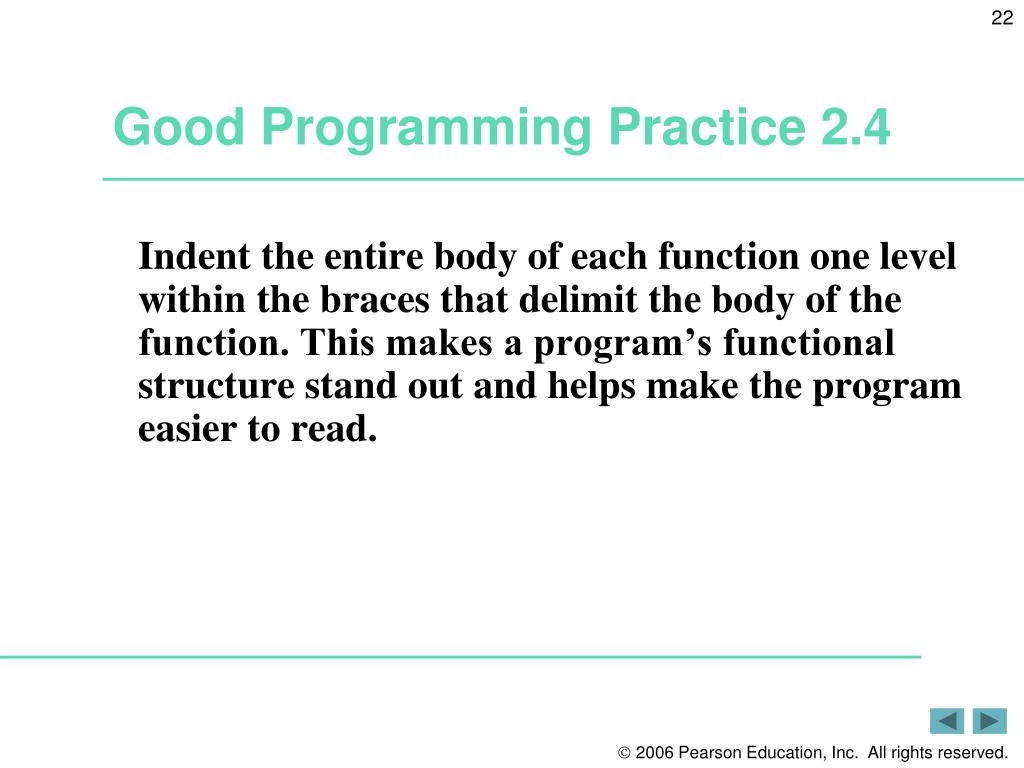 22

Good Programming Practice 2.4

Indent the entire body of each function one level within the braces that delimit the body of the function. This makes a program’s functional structure stand out and helps make the program easier to read.

© 2006 Pearson Education, Inc. All rights reserved.